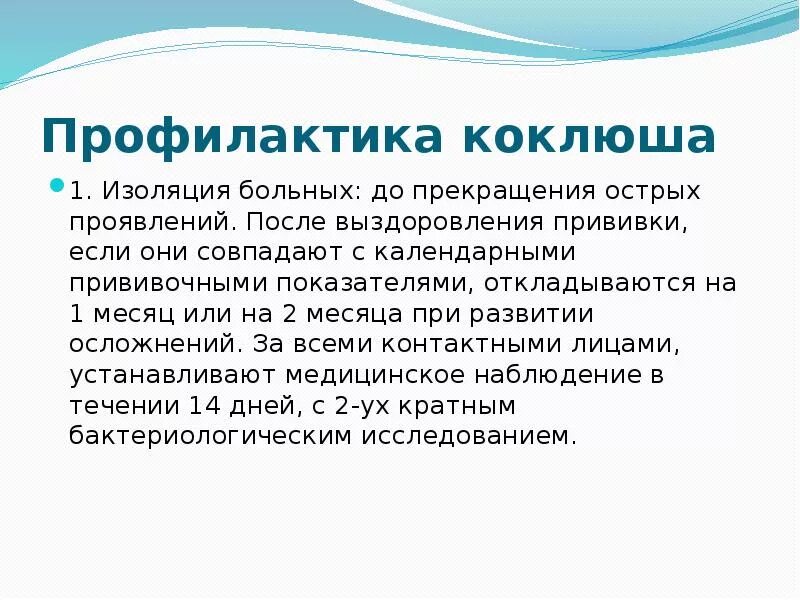 Профилактика коклюша

1. Изоляция больных: до прекращения острых проявлений. После выздоровления прививки, если они совпадают с календарными прививочными показателями, откладываются на 1 месяц или на 2 месяца при развитии осложнений. За всеми контактными лицами, устанавливают медицинское наблюдение в течении 14 дней, с 2-ух кратным бактериологическим исследованием.